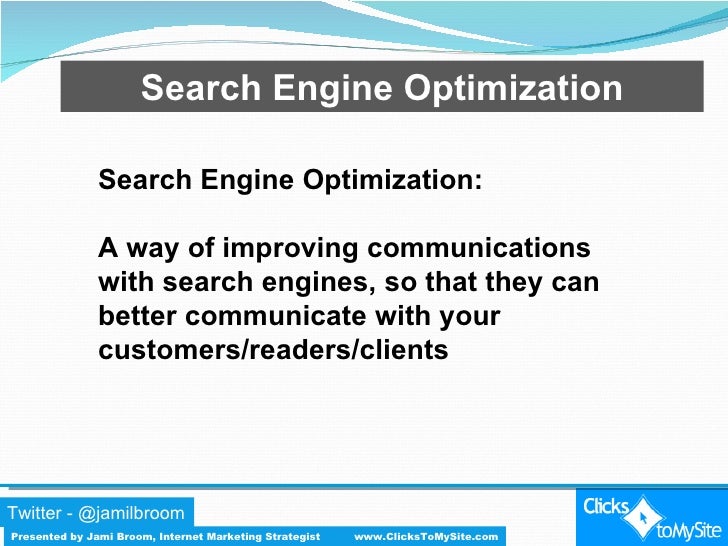 Search Engine Optimization

Search Engine Optimization:

A way of improving communications with search engines, so that they can better communicate with your customers/readers/clients

Twitter - @jamilbroom

Presented by Jami Broom, Internet Marketing Strategist www.ClicksToMySite.com

Clicks toMySite